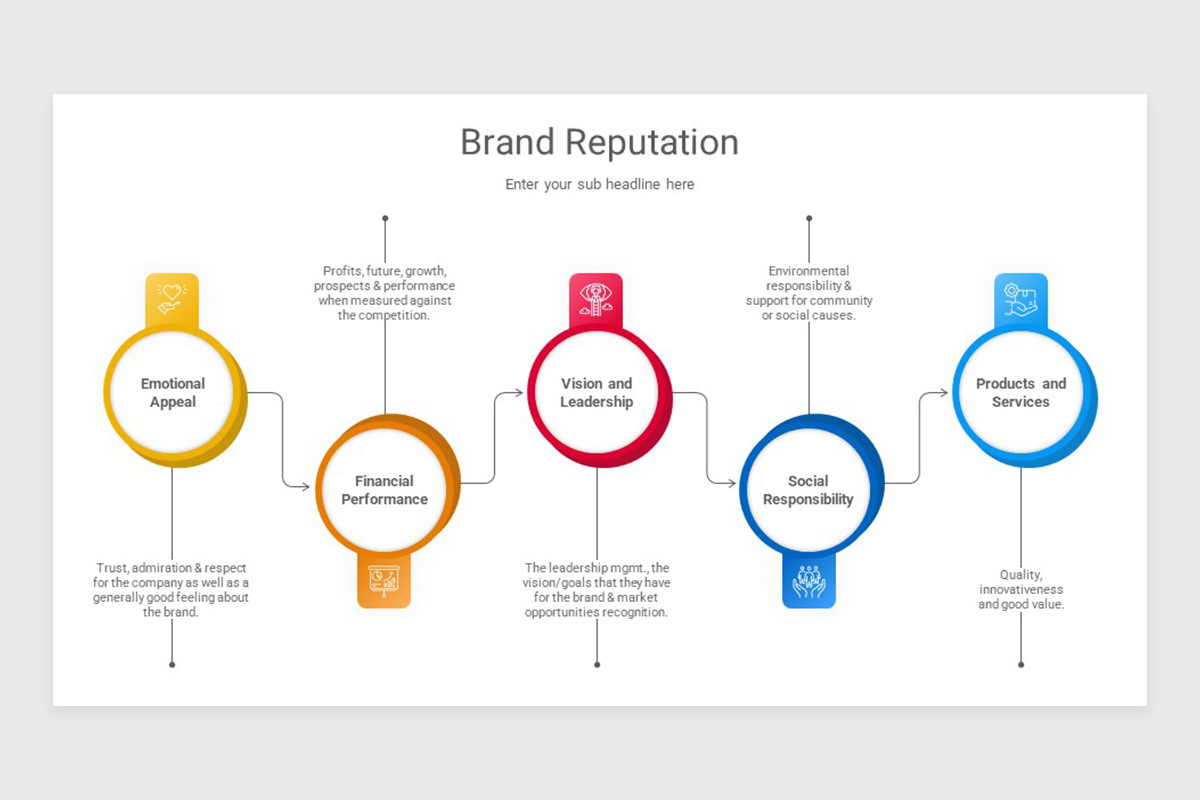 Brand Reputation

Enter your sub headline here

Emotional Appeal

Trust, admiration & respect for the company as well as a generally good feeling about the brand.

Profits, future, growth, prospects & performance when measured against the competition.

Financial Performance

Vision and Leadership

The leadership mgmt., the vision/goals that they have for the brand & market opportunities recognition.

Environmental responsibility & support for community or social causes.

Social Responsibility

Products and Services

Quality, innovativeness and good value.